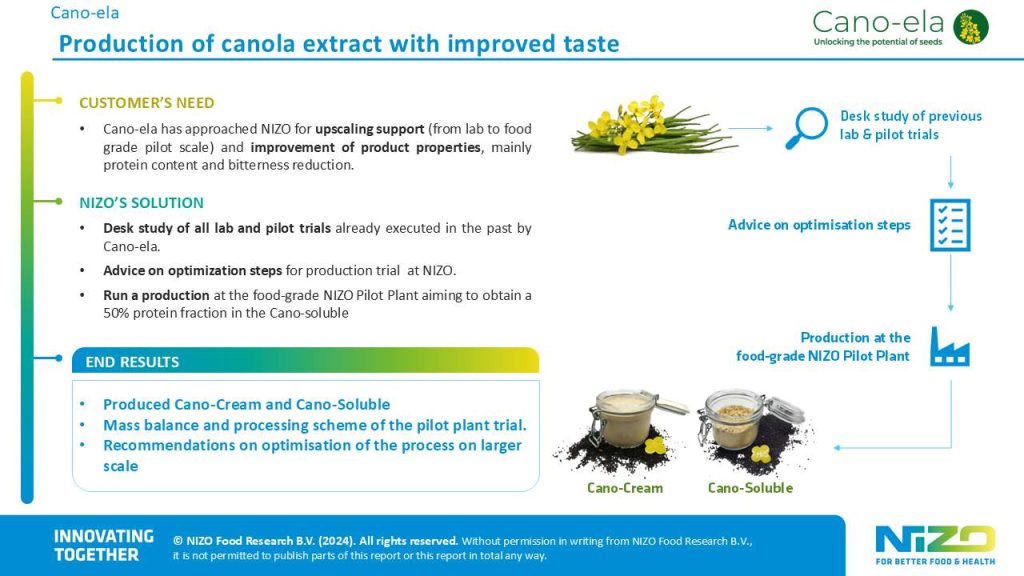 Cano-ela

Production of canola extract with improved taste

Cano-ela
Unlocking the potential of seeds

CUSTOMER'S NEED

• Cano-ela has approached NIZO for upscaling support (from lab to food grade pilot scale) and improvement of product properties, mainly protein content and bitterness reduction.

NIZO'S SOLUTION

• Desk study of all lab and pilot trials already executed in the past by Cano-ela.

• Advice on optimization steps for production trial at NIZO.

• Run a production at the food-grade NIZO Pilot Plant aiming to obtain a 50% protein fraction in the Cano-soluble

END RESULTS

• Produced Cano-Cream and Cano-Soluble
• Mass balance and processing scheme of the pilot plant trial.
• Recommendations on optimisation of the process on larger scale

Desk study of previous lab & pilot trials

Advice on optimisation steps

Production at the food-grade NIZO Pilot Plant

Cano-Cream

Cano-Soluble

INNOVATING TOGETHER

© NIZO Food Research B.V. (2024). All rights reserved. Without permission in writing from NIZO Food Research B.V., it is not permitted to publish parts of this report or this report in total any way.

NIZO
FOR BETTER FOOD & HEALTH